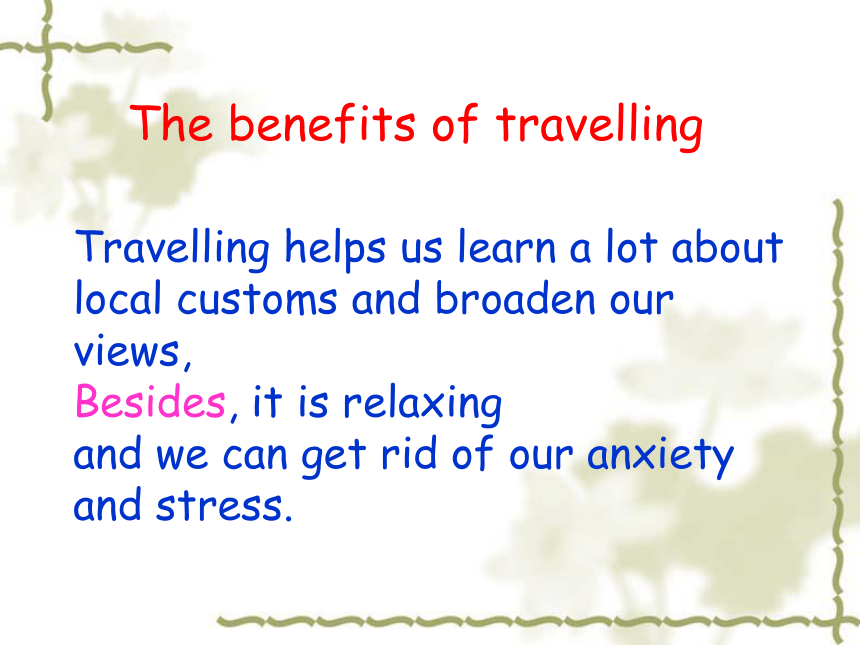 The benefits of travelling

Travelling helps us learn a lot about local customs and broaden our views,
Besides, it is relaxing
and we can get rid of our anxiety and stress.